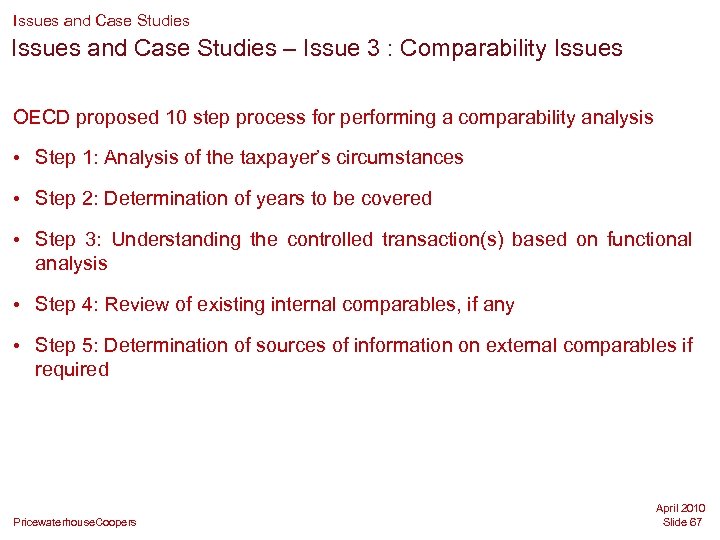 Issues and Case Studies

Issues and Case Studies – Issue 3 : Comparability Issues

OECD proposed 10 step process for performing a comparability analysis

• Step 1: Analysis of the taxpayer's circumstances

• Step 2: Determination of years to be covered

• Step 3: Understanding the controlled transaction(s) based on functional analysis

• Step 4: Review of existing internal comparables, if any

• Step 5: Determination of sources of information on external comparables if required

PricewaterhouseCoopers

April 2010
Slide 67